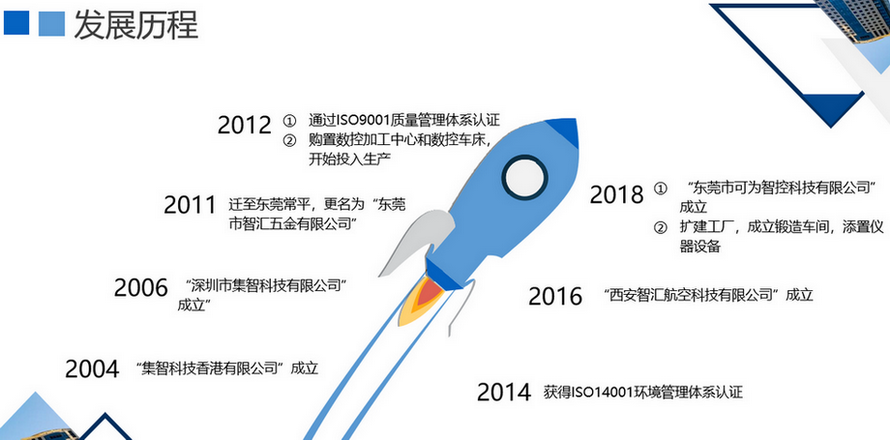 发展历程

2012 ① 通过ISO9001质量管理体系认证
② 购置数控加工中心和数控车床，开始投入生产

2011 迁至东莞常平，更名为“东莞市智汇五金有限公司”

2006 “深圳市集智科技有限公司”成立”

2004 “集智科技香港有限公司”成立

2018 ① “东莞市可为智控科技有限公司”成立
② 扩建工厂，成立锻造车间，添置仪器设备

2016 “西安智汇航空科技有限公司”成立

2014 获得ISO14001环境管理体系认证